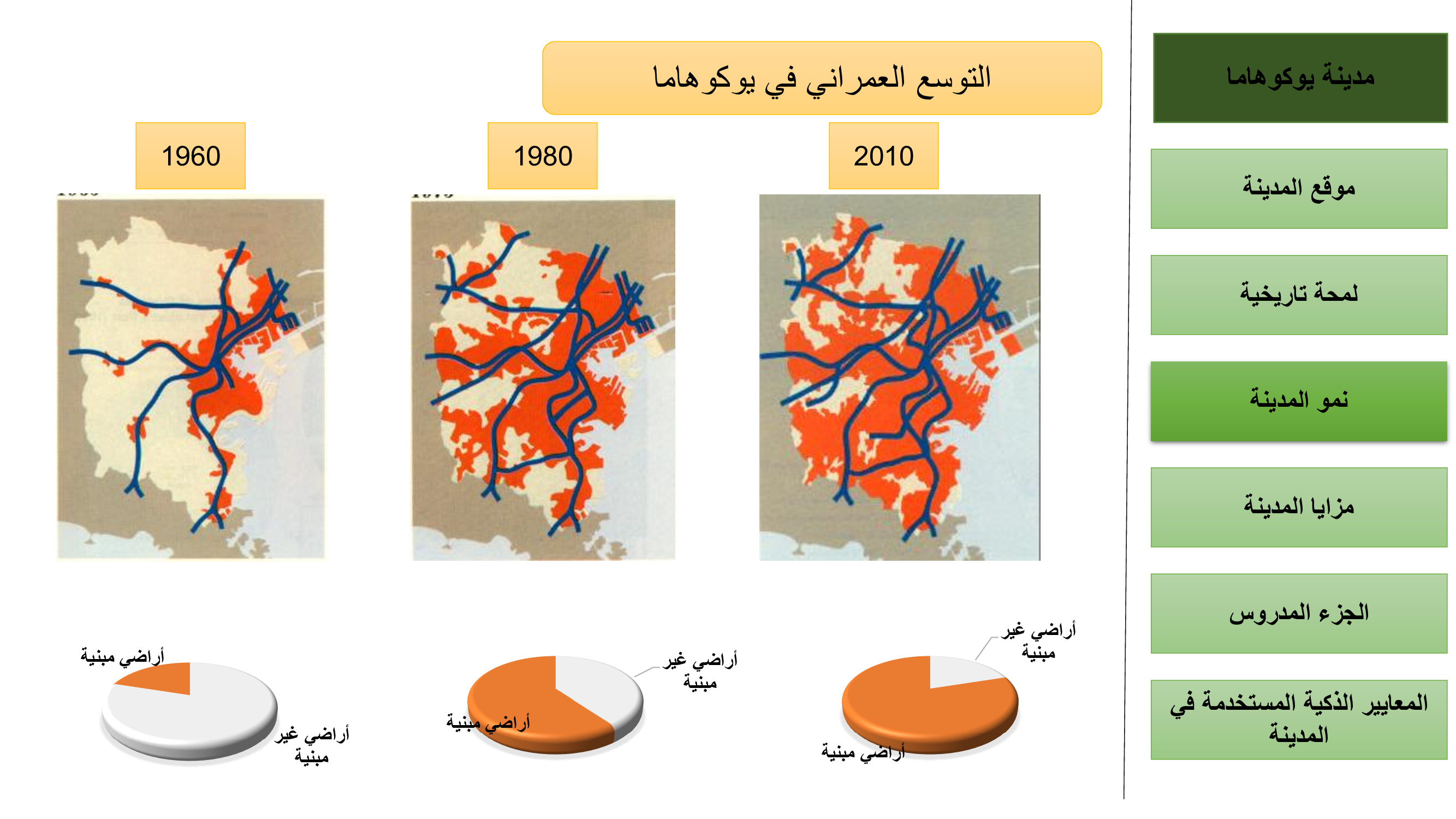 مدينة يوكوهاما

موقع المدينة

لمحة تاريخية

نمو المدينة

مزايا المدينة

الجزء المدروس

المعايير الذكية المستخدمة في المدينة

التوسع العمراني في يوكوهاما

2010

1980

1960

أراضي غير مبنية

أراضي مبنية

أراضي غير مبنية

أراضي مبنية

أراضي مبنية

أراضي غير مبنية